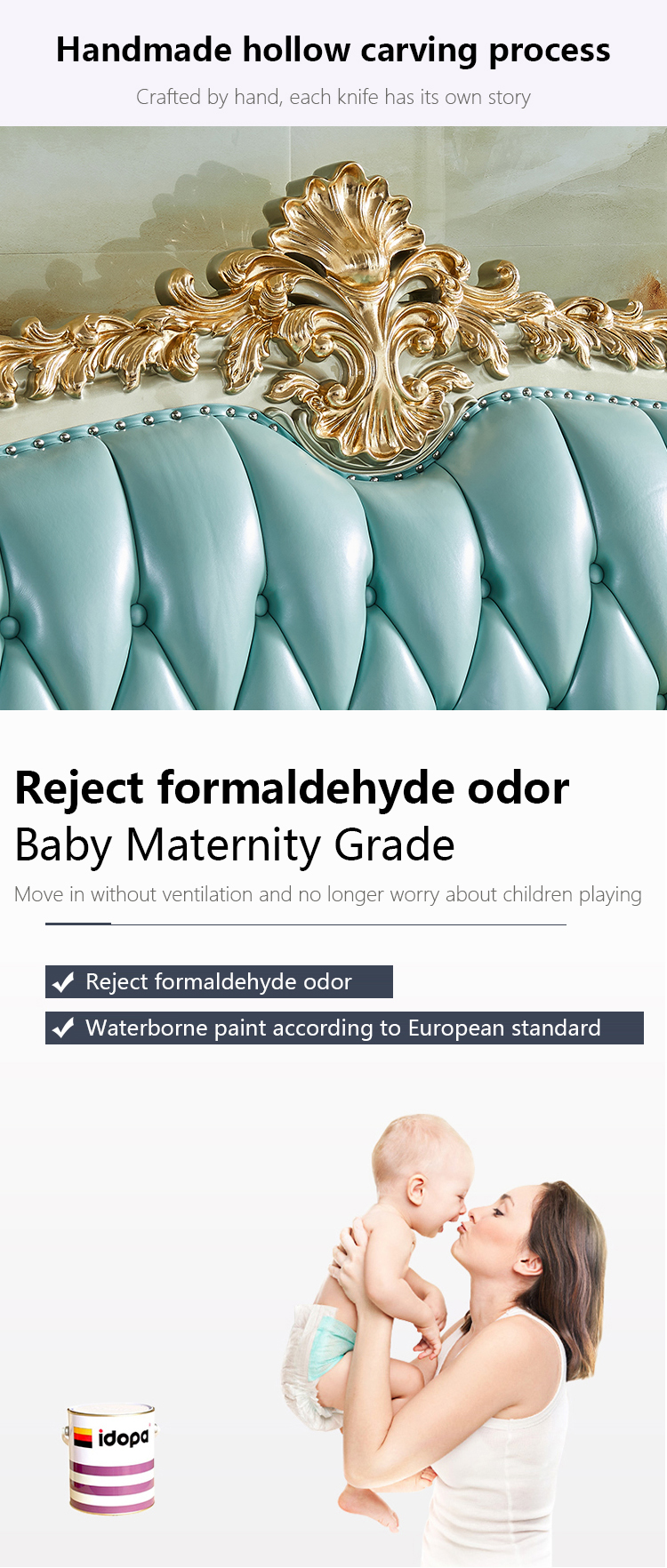 Handmade hollow carving process

Crafted by hand, each knife has its own story

Reject formaldehyde odor
Baby Maternity Grade

Move in without ventilation and no longer worry about children playing

Reject formaldehyde odor

Waterborne paint according to European standard

idopa